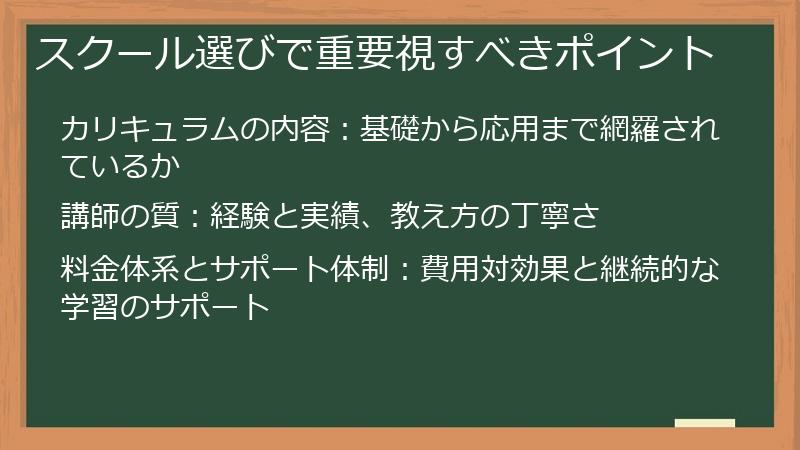 スクール選びで重要視すべきポイント

カリキュラムの内容：基礎から応用まで網羅されているか

講師の質：経験と実績、教え方の丁寧さ

料金体系とサポート体制：費用対効果と継続的な学習のサポート